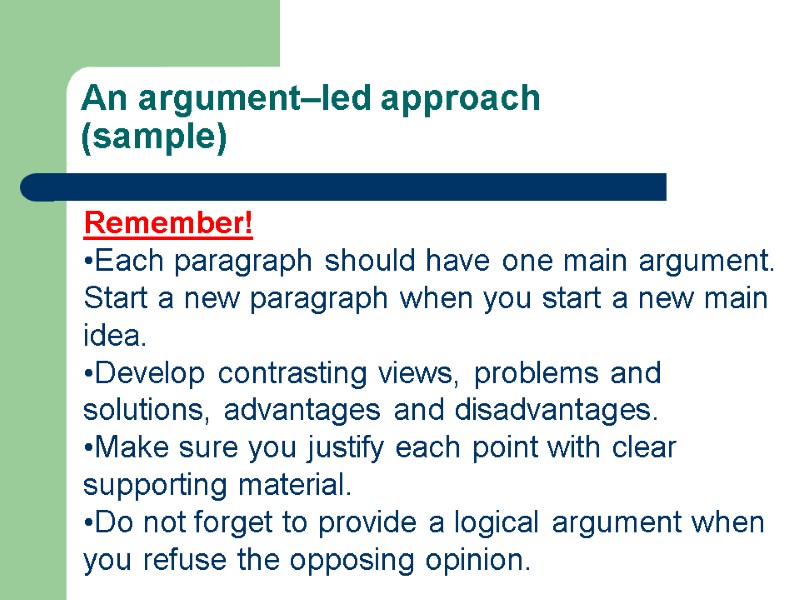 An argument–led approach (sample)

Remember!
•Each paragraph should have one main argument. Start a new paragraph when you start a new main idea.
•Develop contrasting views, problems and solutions, advantages and disadvantages.
•Make sure you justify each point with clear supporting material.
•Do not forget to provide a logical argument when you refuse the opposing opinion.